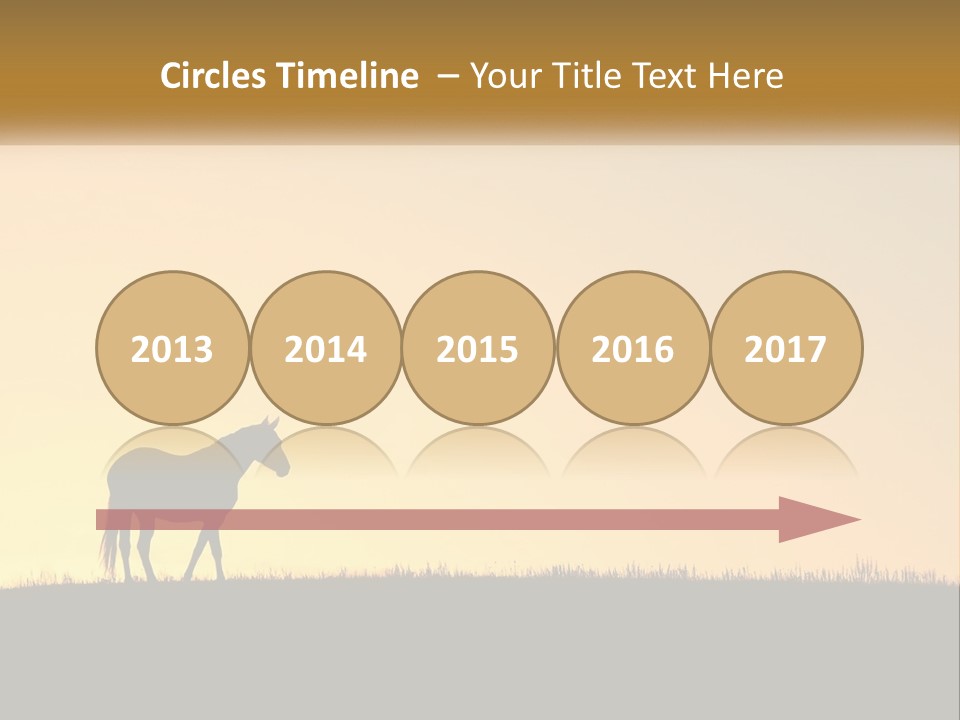 Circles Timeline – Your Title Text Here

2013
2014
2015
2016
2017